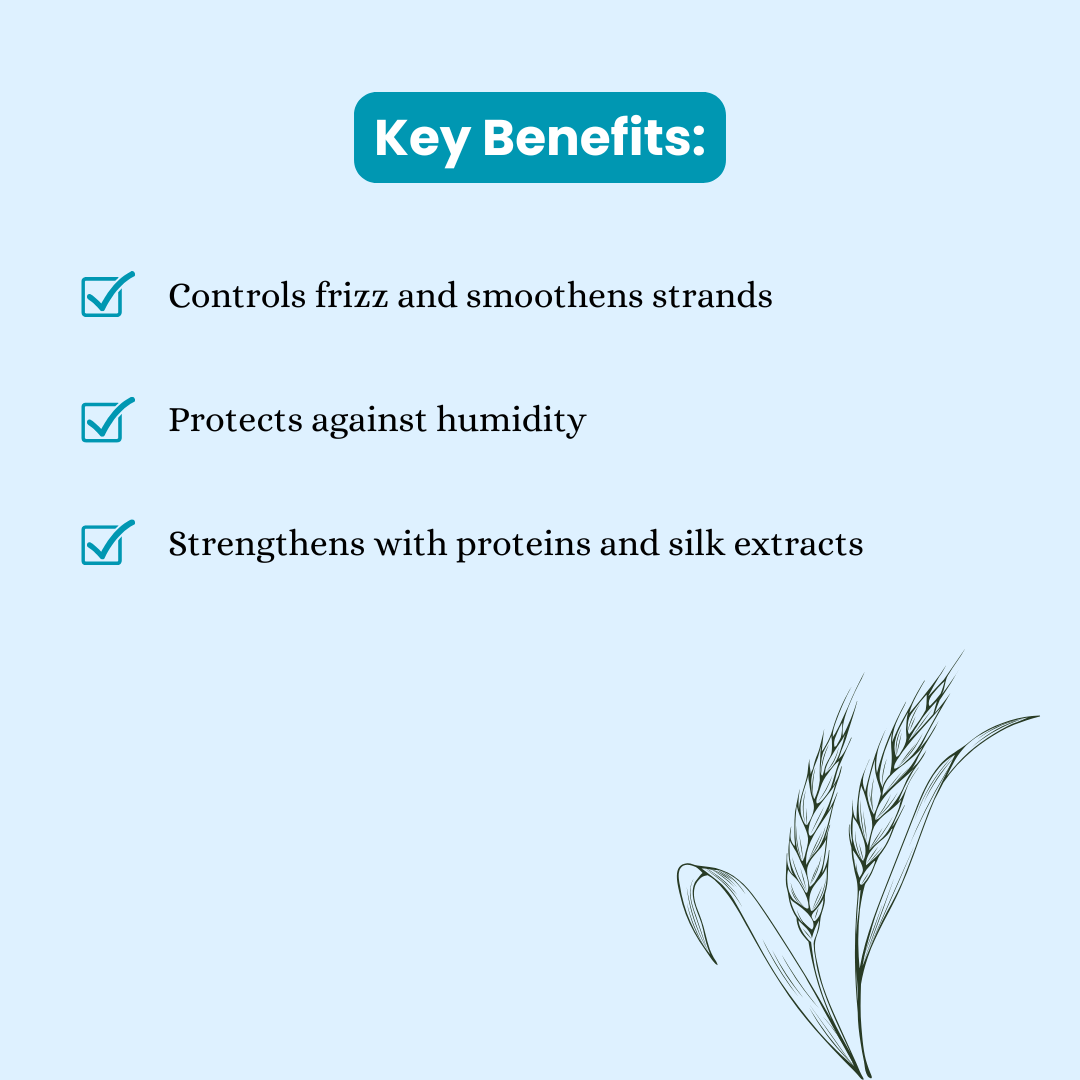 Key Benefits:

Controls frizz and smoothens strands

Protects against humidity

Strengthens with proteins and silk extracts